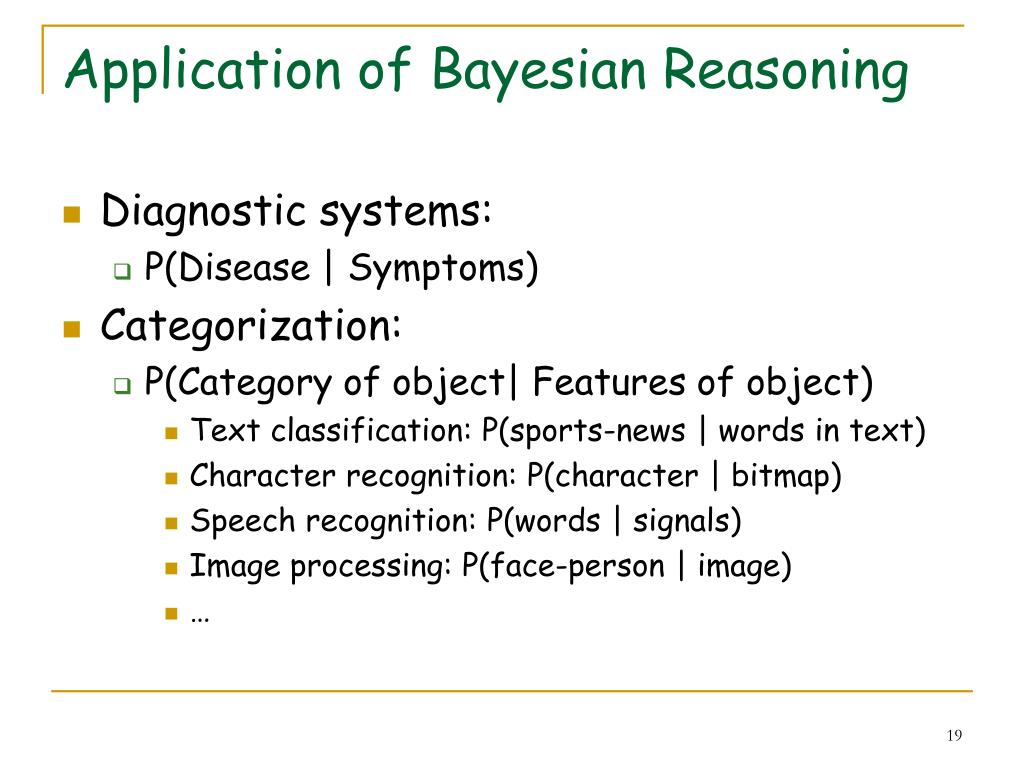 Application of Bayesian Reasoning

- Diagnostic systems:
  - P(Disease | Symptoms)
- Categorization:
  - P(Category of object| Features of object)
    - Text classification: P(sports-news | words in text)
    - Character recognition: P(character | bitmap)
    - Speech recognition: P(words | signals)
    - Image processing: P(face-person | image)
    - …

19